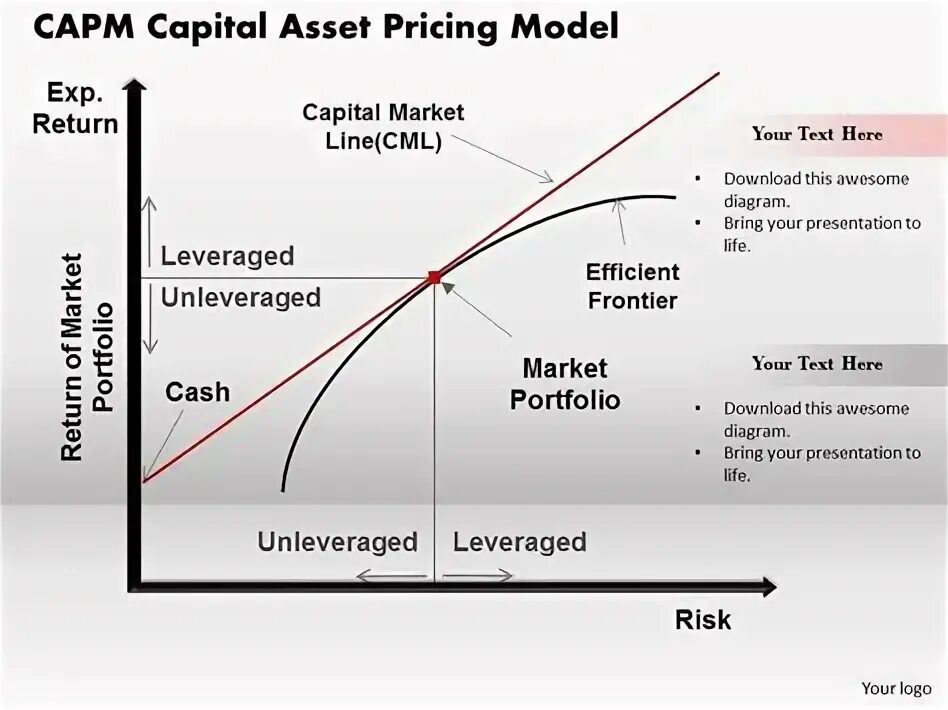 CAPM Capital Asset Pricing Model

Exp. Return

Capital Market Line(CML)

Return of Market Portfolio

Leveraged

Unleveraged

Cash

Efficient Frontier

Market Portfolio

Unleveraged

Leveraged

Risk

Your Text Here

• Download this awesome diagram.
• Bring your presentation to life.

Your Text Here

• Download this awesome diagram.
• Bring your presentation to life.

Your logo